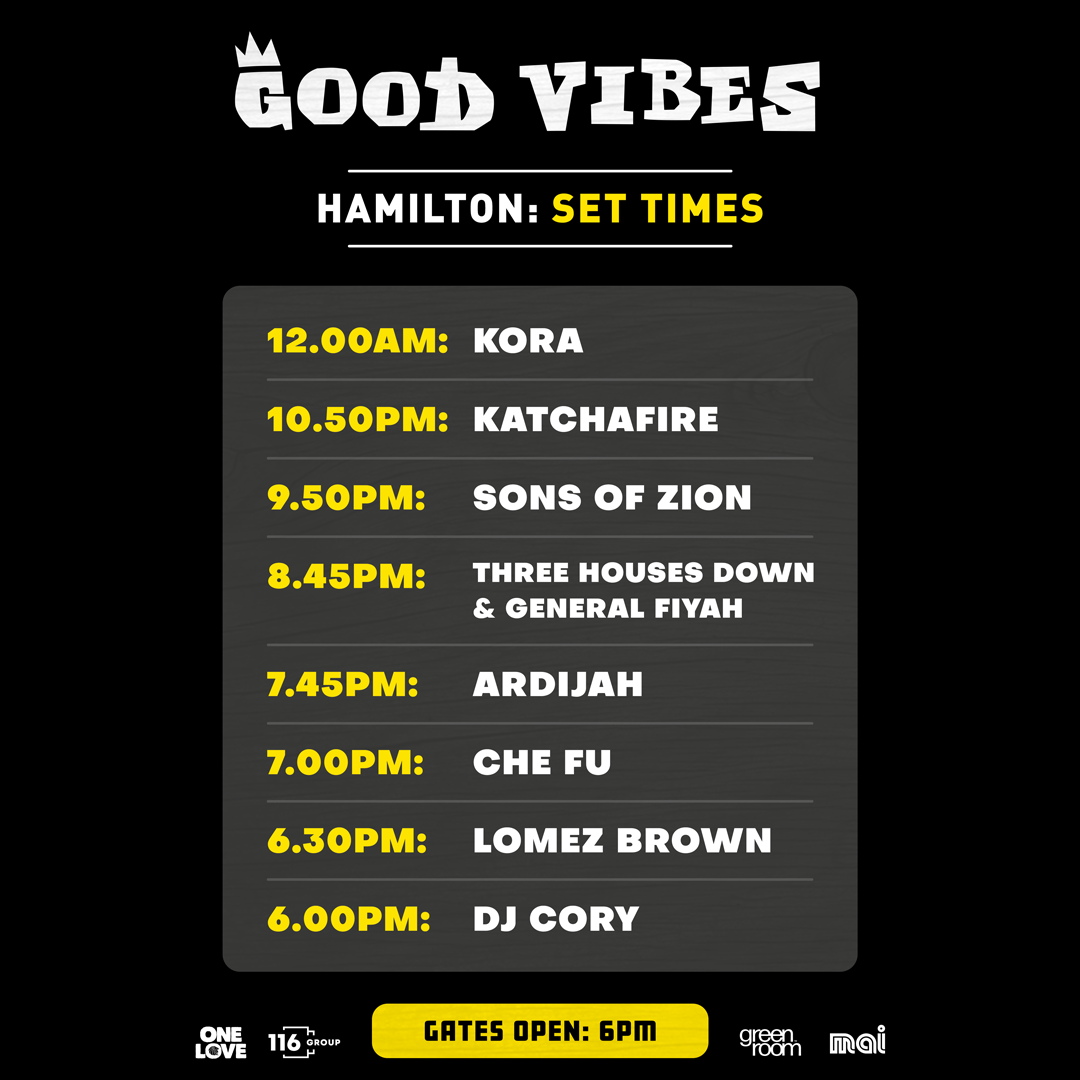 GOOD VIBES

HAMILTON: SET TIMES

| | |
|---|---|
| 12.00AM: | KORA |
| 10.50PM: | KATCHAFIRE |
| 9.50PM: | SONS OF ZION |
| 8.45PM: | THREE HOUSES DOWN & GENERAL FIYAH |
| 7.45PM: | ARDIJAH |
| 7.00PM: | CHE FU |
| 6.30PM: | LOMEZ BROWN |
| 6.00PM: | DJ CORY |

ONE LOVE 116 GROUP GATES OPEN: 6PM green room mai